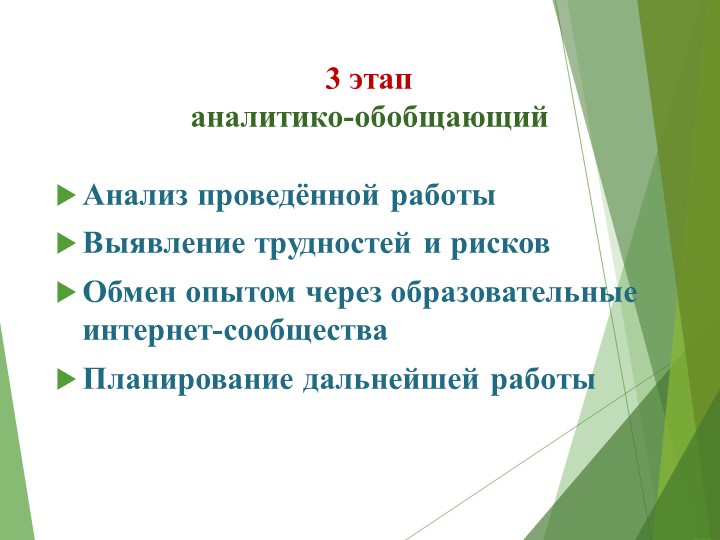 3 этап
аналитико-обобщающий

Анализ проведённой работы

Выявление трудностей и рисков

Обмен опытом через образовательные интернет-сообщества

Планирование дальнейшей работы